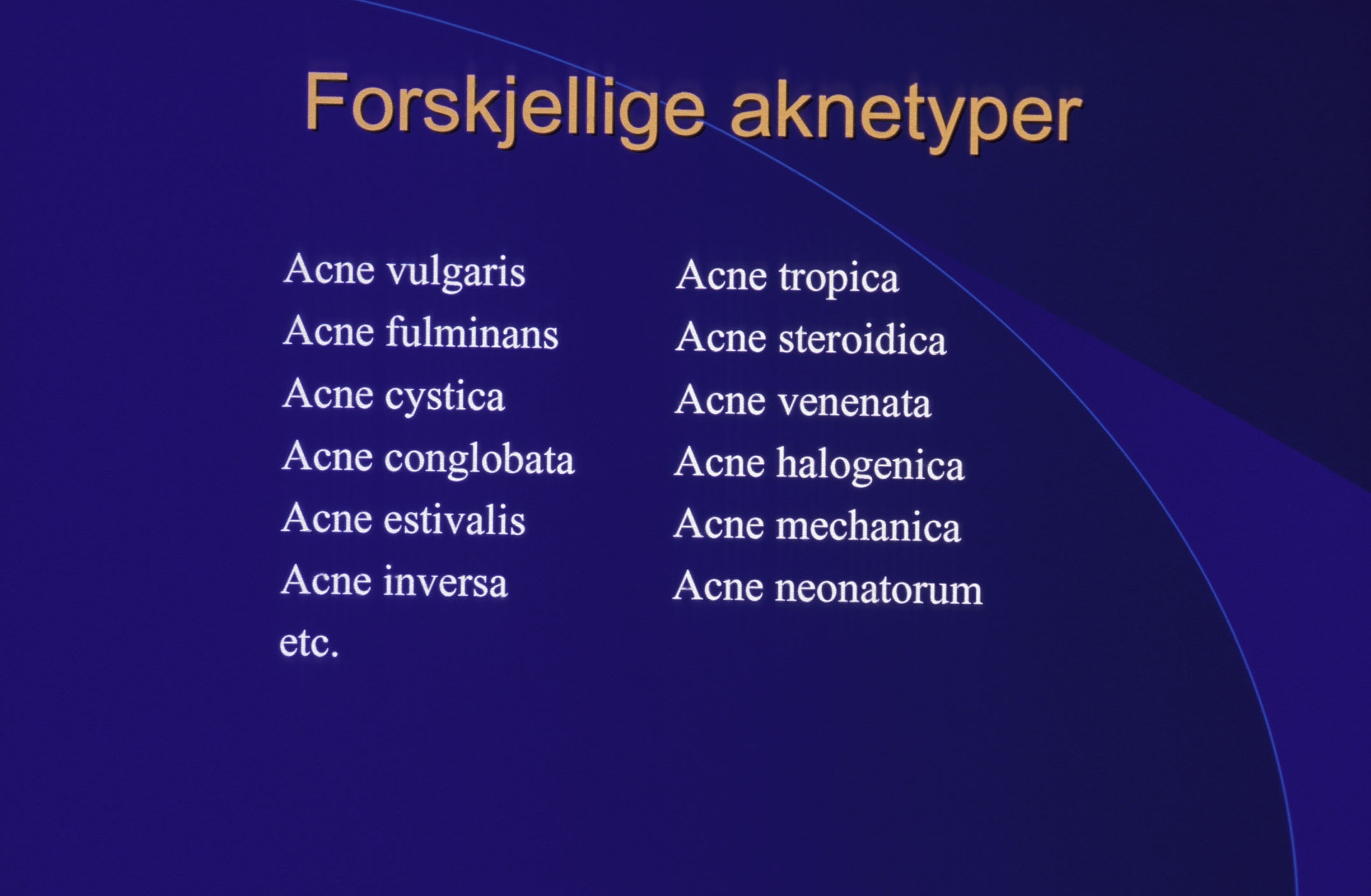 Forskjellige aknetyper

Acne vulgaris
Acne fulminans
Acne cystica
Acne conglobata
Acne estivalis
Acne inversa
etc.

Acne tropica
Acne steroidica
Acne venenata
Acne halogenica
Acne mechanica
Acne neonatorum